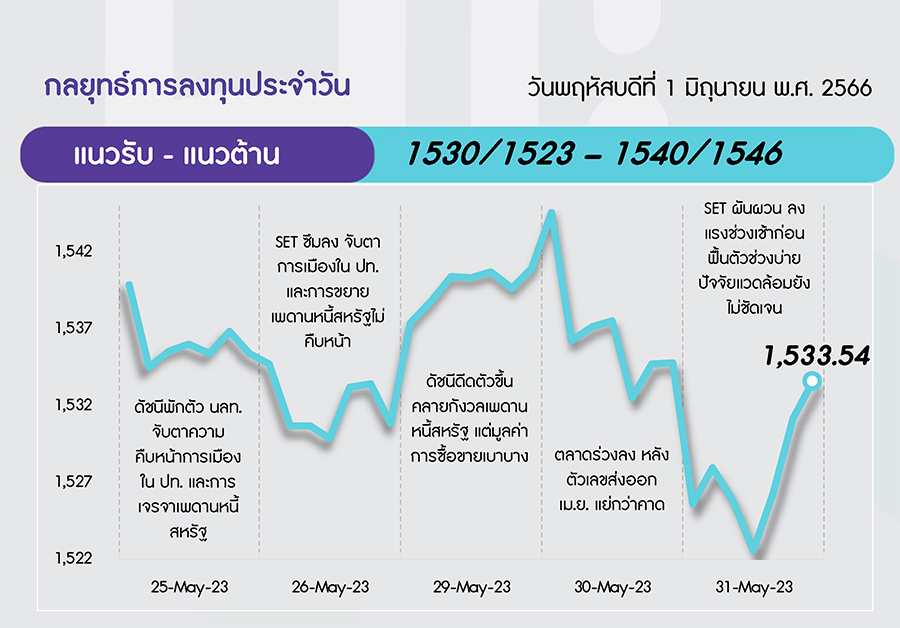 กลยุทธ์การลงทุนประจำวัน

วันพฤหัสบดีที่ 1 มิถุนายน พ.ศ. 2566

แนวรับ - แนวต้าน

1530/1523 – 1540/1546

1,542
1,537
1,532
1,527
1,522

ดัชนีพักตัว นลท. จับตาความคืบหน้าการเมืองใน ปท. และการเจรจาเพดานหนี้สหรัฐ

SET ซึมลง จับตาการเมืองใน ปท. และการขยายเพดานหนี้สหรัฐไม่คืบหน้า

ดัชนีดีดตัวขึ้น คลายกังวลเพดานหนี้สหรัฐ แต่มูลค่าการซื้อขายเบาบาง

ตลาดร่วงลง หลังตัวเลขส่งออก เม.ย. แย่กว่าคาด

SET ผันผวน ลงแรงช่วงเช้าก่อนฟื้นตัวช่วงบ่าย ปัจจัยแวดล้อมยังไม่ชัดเจน

1,533.54

25-May-23
26-May-23
29-May-23
30-May-23
31-May-23